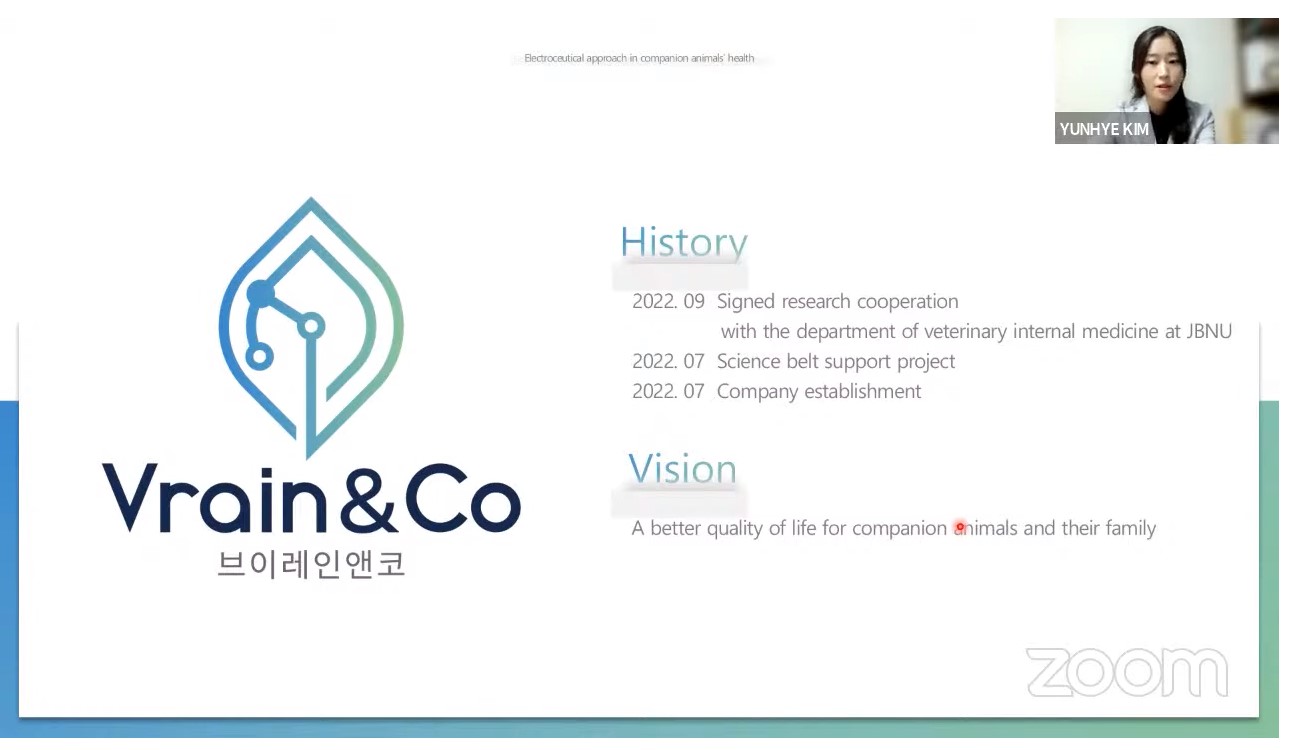 Electroceutical approach in companion animals' health

YUNHYE KIM

Vrain&Co
브이레인앤코

History

2022. 09 Signed research cooperation with the department of veterinary internal medicine at JBNU
2022. 07 Science belt support project
2022. 07 Company establishment

Vision

A better quality of life for companion animals and their family

zoom